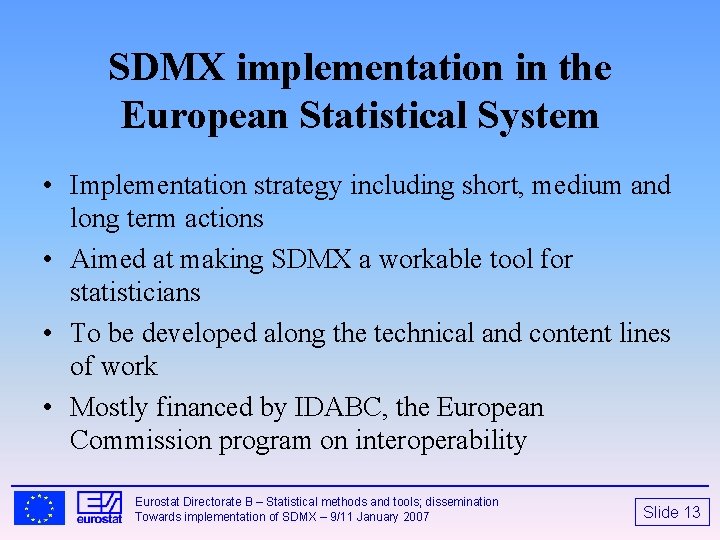 SDMX implementation in the European Statistical System

• Implementation strategy including short, medium and long term actions

• Aimed at making SDMX a workable tool for statisticians

• To be developed along the technical and content lines of work

• Mostly financed by IDABC, the European Commission program on interoperability

eurostat

Eurostat Directorate B – Statistical methods and tools; dissemination
Towards implementation of SDMX – 9/11 January 2007

Slide 13